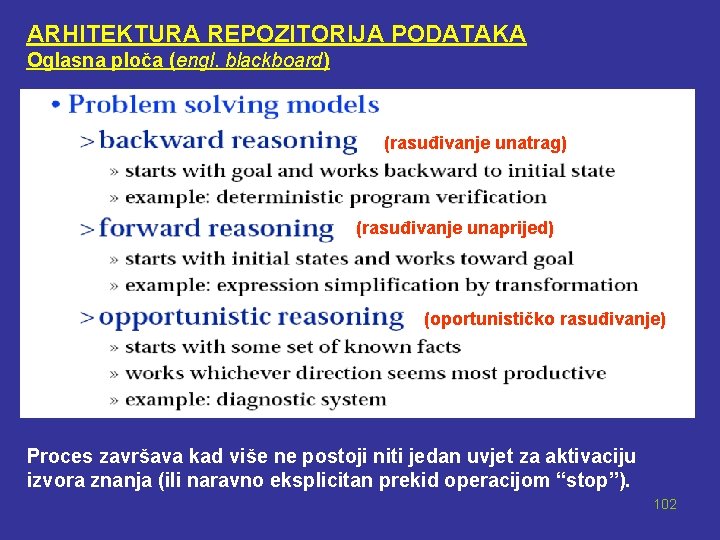 ARHITEKTURA REPOZITORIJA PODATAKA
Oglasna ploča (engl. blackboard)

• Problem solving models
> backward reasoning (rasuđivanje unatrag)
» starts with goal and works backward to initial state
» example: deterministic program verification
> forward reasoning (rasuđivanje unaprijed)
» starts with initial states and works toward goal
» example: expression simplification by transformation
> opportunistic reasoning (oportunističko rasuđivanje)
» starts with some set of known facts
» works whichever direction seems most productive
» example: diagnostic system

Proces završava kad više ne postoji niti jedan uvjet za aktivaciju izvora znanja (ili naravno eksplicitan prekid operacijom “stop”).

102